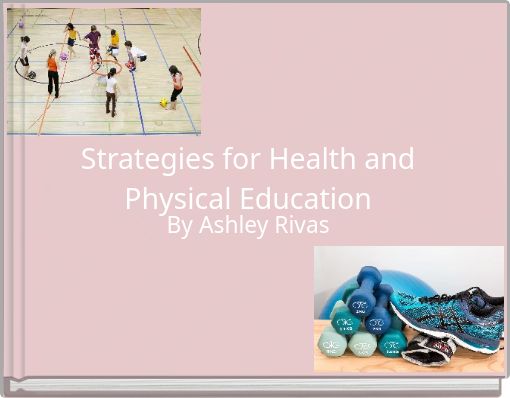 Strategies for Health and Physical Education

By Ashley Rivas